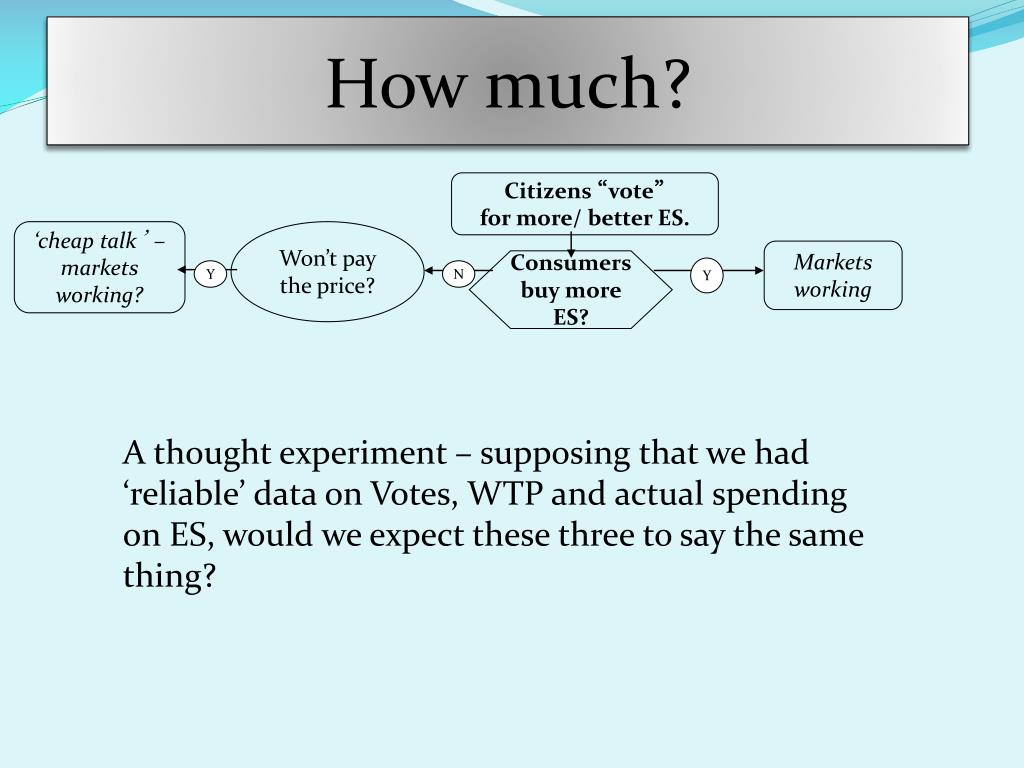 How much?

Citizens “vote” for more/ better ES.

‘cheap talk ’ – markets working?

Y

Won’t pay the price?

N

Consumers buy more ES?

Y

Markets working

A thought experiment – supposing that we had ‘reliable’ data on Votes, WTP and actual spending on ES, would we expect these three to say the same thing?